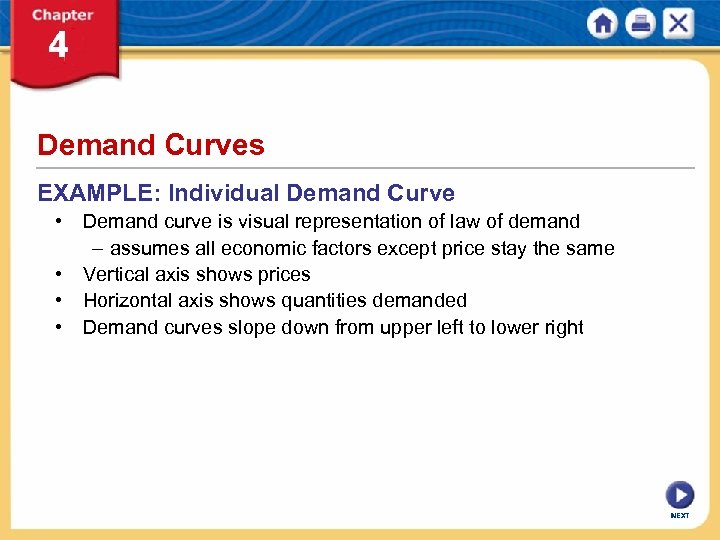 Chapter
4

Demand Curves

EXAMPLE: Individual Demand Curve

• Demand curve is visual representation of law of demand
– assumes all economic factors except price stay the same
• Vertical axis shows prices
• Horizontal axis shows quantities demanded
• Demand curves slope down from upper left to lower right

NEXT